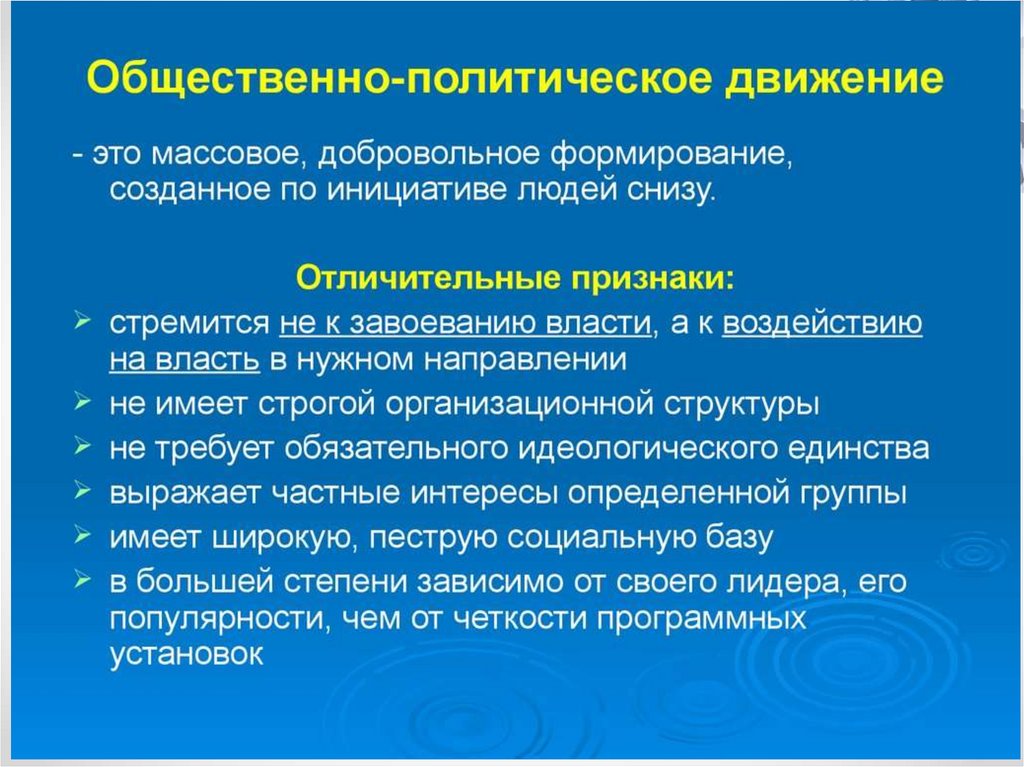 Общественно-политическое движение

- это массовое, добровольное формирование, созданное по инициативе людей снизу.

Отличительные признаки:

➢ стремится не к завоеванию власти, а к воздействию на власть в нужном направлении
➢ не имеет строгой организационной структуры
➢ не требует обязательного идеологического единства
➢ выражает частные интересы определенной группы
➢ имеет широкую, пеструю социальную базу
➢ в большей степени зависимо от своего лидера, его популярности, чем от четкости программных установок